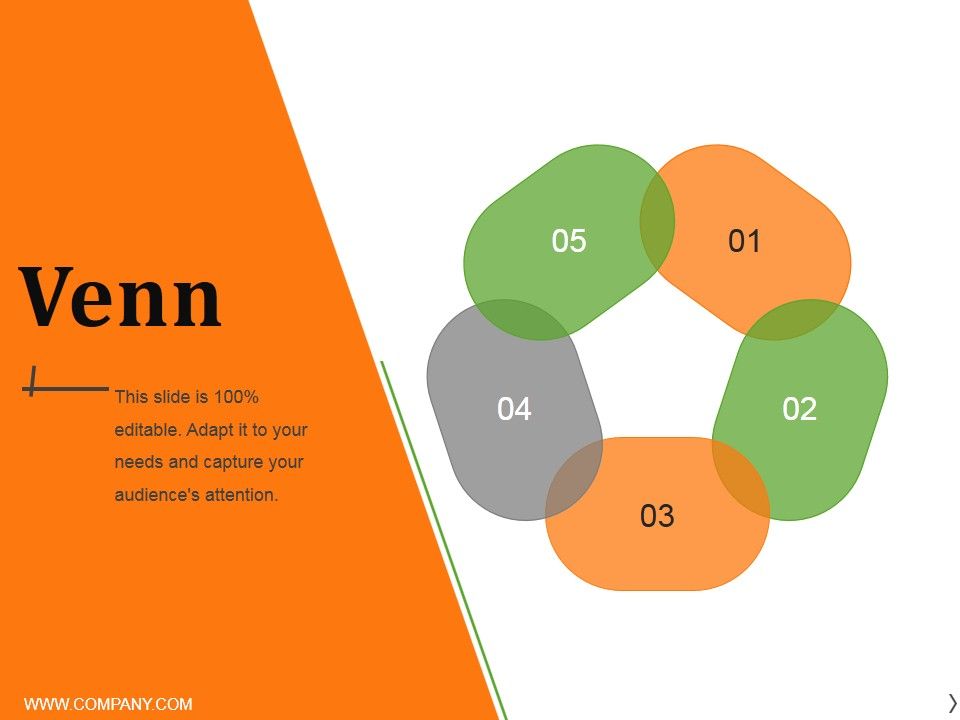 Venn

This slide is 100% editable. Adapt it to your needs and capture your audience's attention.

05

01

04

02

03

WWW.COMPANY.COM